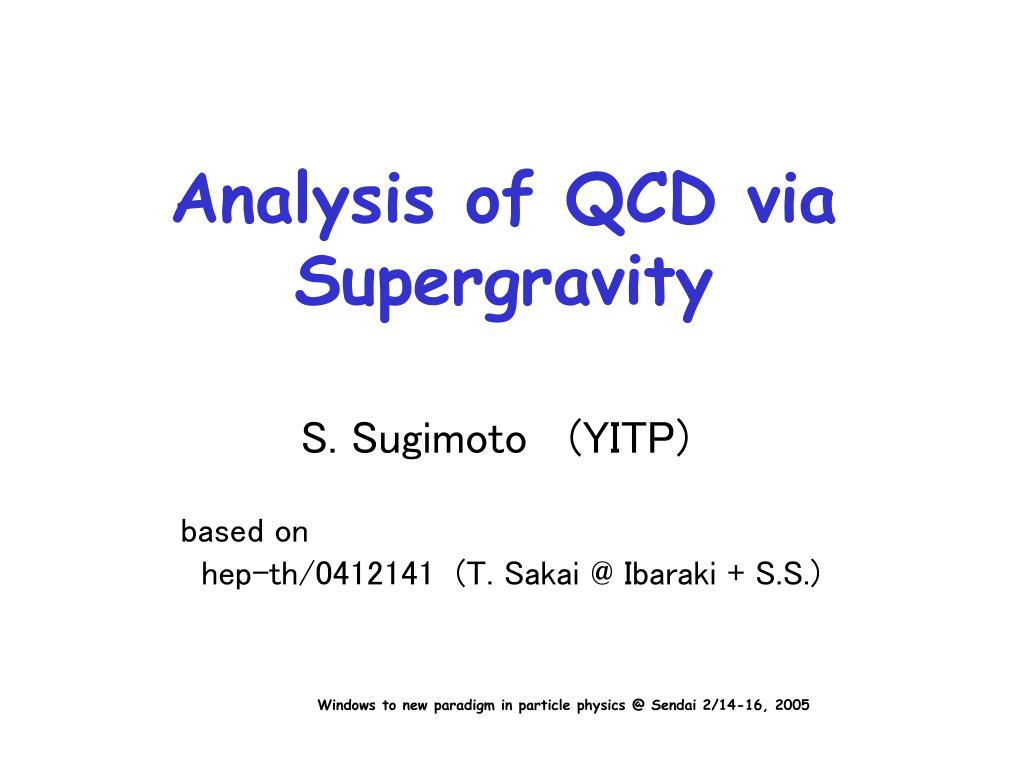 Analysis of QCD via Supergravity

S. Sugimoto (YITP)

based on
hep-th/0412141 (T. Sakai @ Ibaraki + S.S.)

Windows to new paradigm in particle physics @ Sendai 2/14-16, 2005